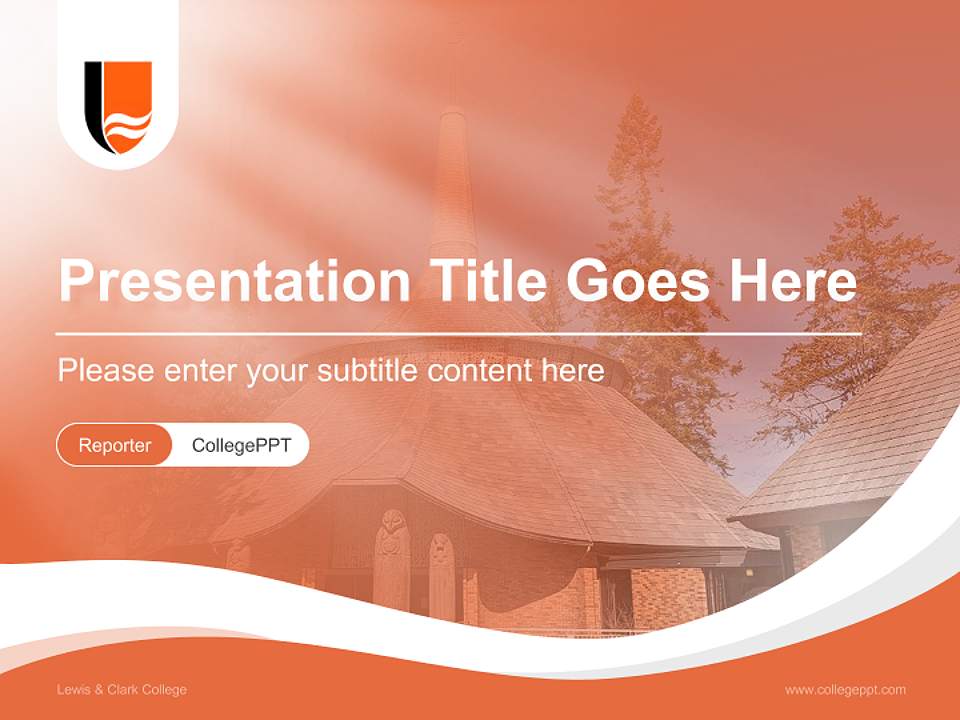 Presentation Title Goes Here

Please enter your subtitle content here

Reporter CollegePPT

Lewis & Clark College

www.collegeppt.com